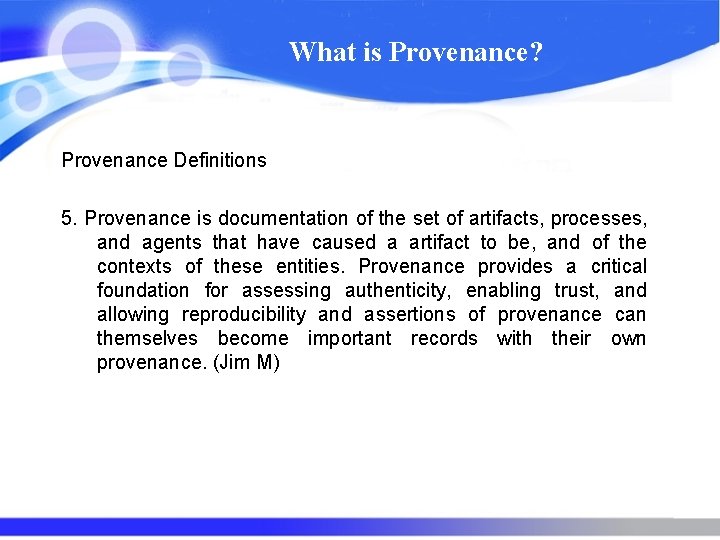 What is Provenance?

Provenance Definitions

5. Provenance is documentation of the set of artifacts, processes, and agents that have caused a artifact to be, and of the contexts of these entities. Provenance provides a critical foundation for assessing authenticity, enabling trust, and allowing reproducibility and assertions of provenance can themselves become important records with their own provenance. (Jim M)